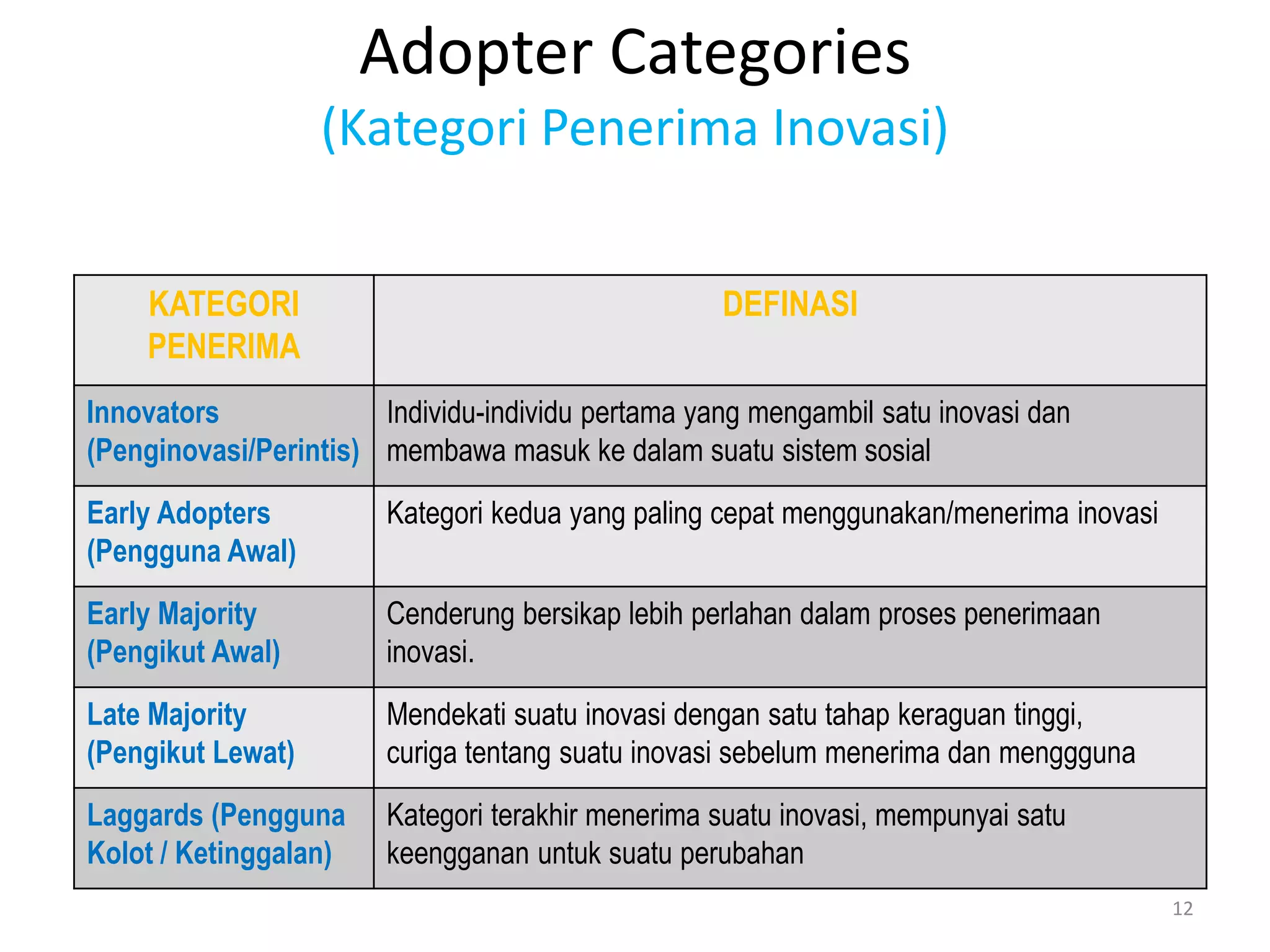 Adopter Categories
(Kategori Penerima Inovasi)

| KATEGORI PENERIMA | DEFINASI |
|---|---|
| Innovators (Penginovasi/Perintis) | Individu-individu pertama yang mengambil satu inovasi dan membawa masuk ke dalam suatu sistem sosial |
| Early Adopters (Pengguna Awal) | Kategori kedua yang paling cepat menggunakan/menerima inovasi |
| Early Majority (Pengikut Awal) | Cenderung bersikap lebih perlahan dalam proses penerimaan inovasi. |
| Late Majority (Pengikut Lewat) | Mendekati suatu inovasi dengan satu tahap keraguan tinggi, curiga tentang suatu inovasi sebelum menerima dan menggguna |
| Laggards (Pengguna Kolot / Ketinggalan) | Kategori terakhir menerima suatu inovasi, mempunyai satu keengganan untuk suatu perubahan |

12